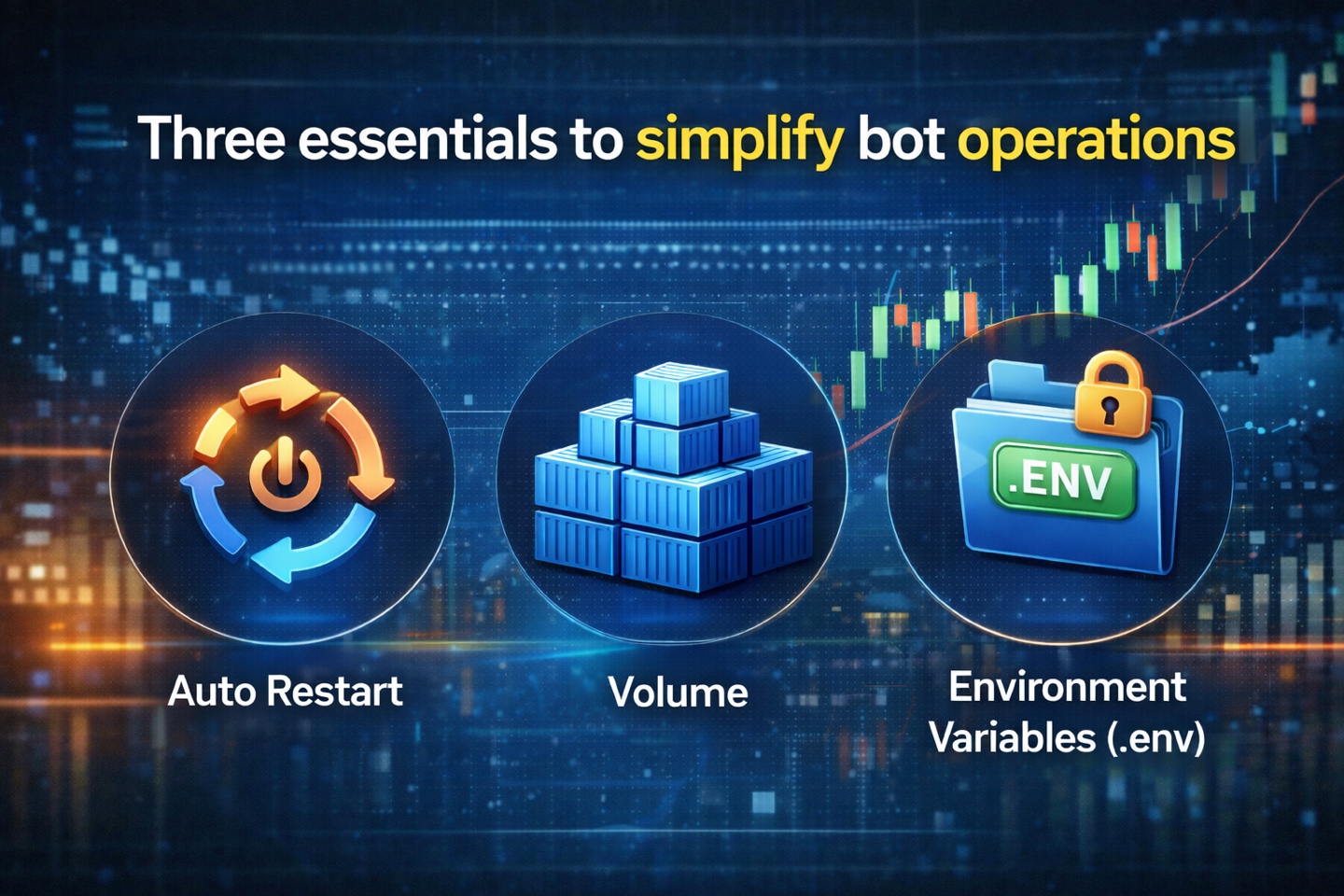 Three essentials to simplify bot operations

.ENV

Auto Restart

Volume

Environment Variables (.env)